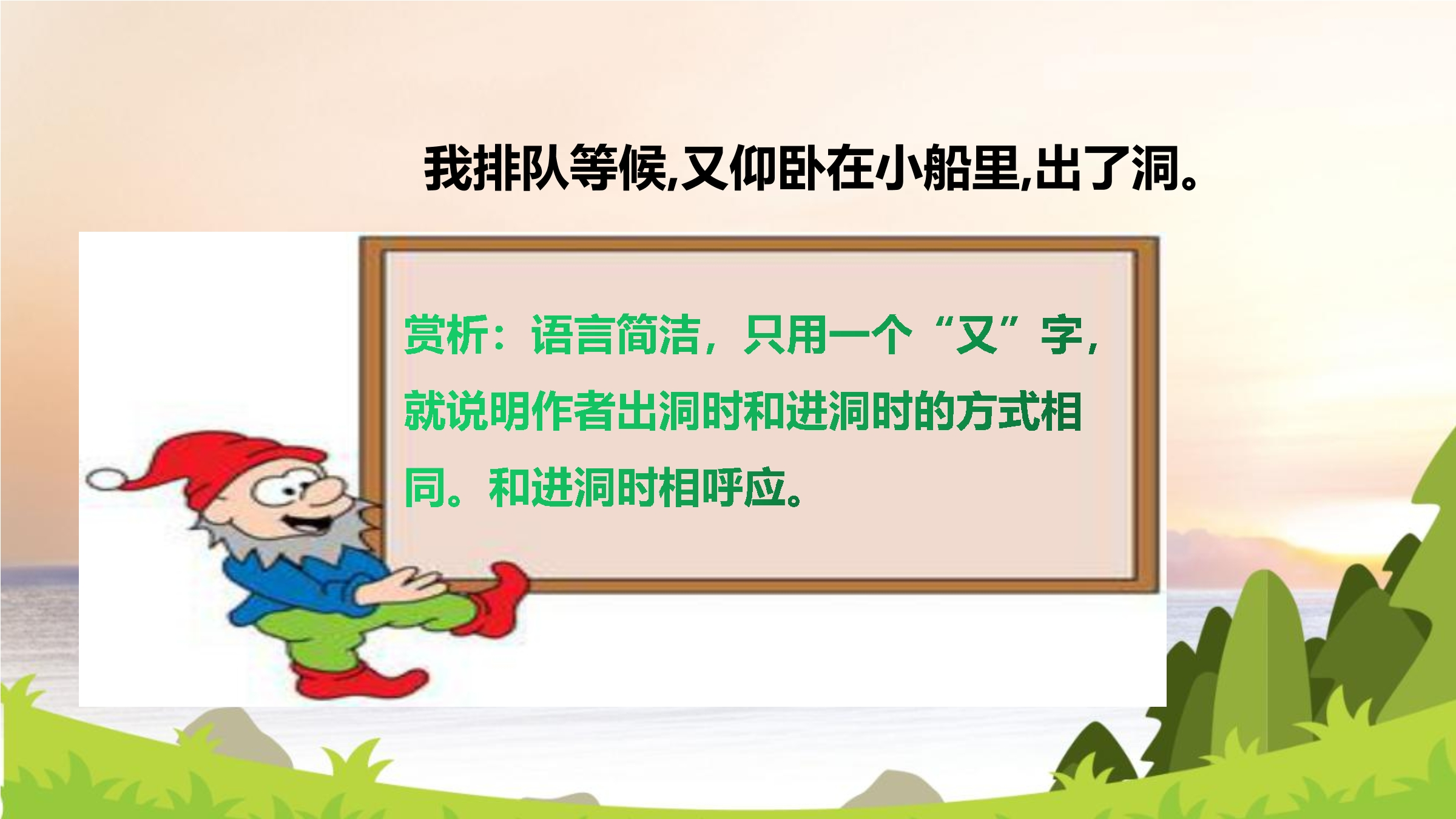 我排队等候,又仰卧在小船里,出了洞。

赏析：语言简洁，只用一个“又”字，就说明作者出洞时和进洞时的方式相同。和进洞时相呼应。